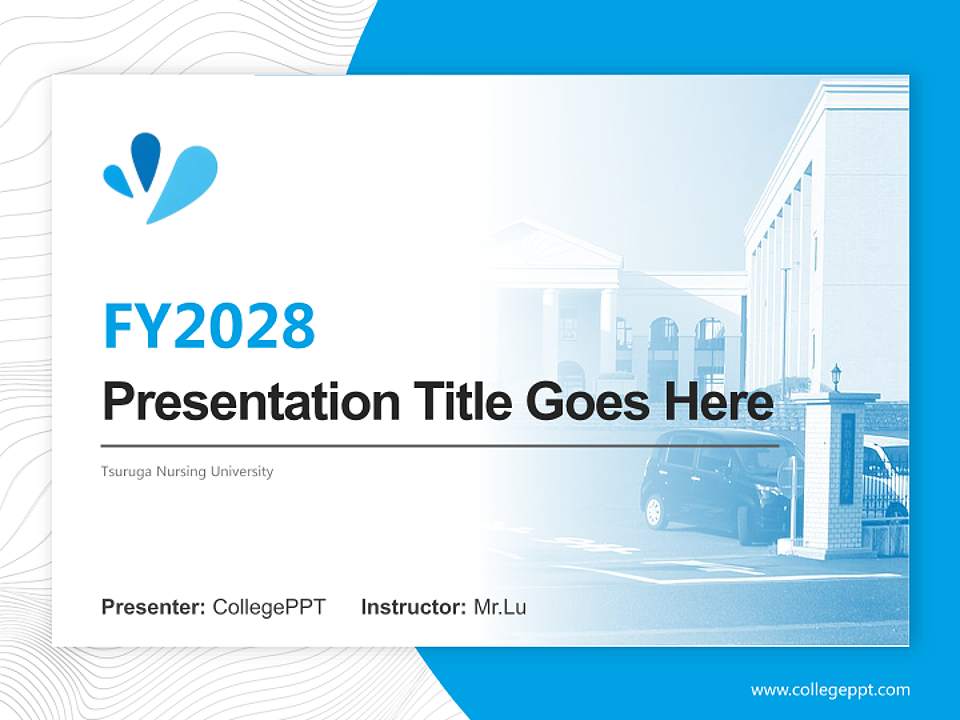 FY2028
Presentation Title Goes Here

Tsuruga Nursing University

Presenter: CollegePPT Instructor: Mr.Lu

www.collegeppt.com